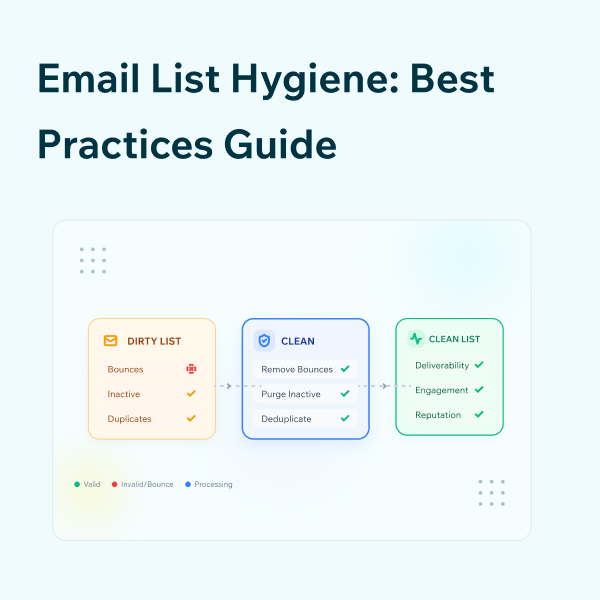 Email List Hygiene: Best Practices Guide

DIRTY LIST
Bounces
Inactive
Duplicates

CLEAN
Remove Bounces
Purge Inactive
Deduplicate

CLEAN LIST
Deliverability
Engagement
Reputation

Valid Invalid/Bounce Processing